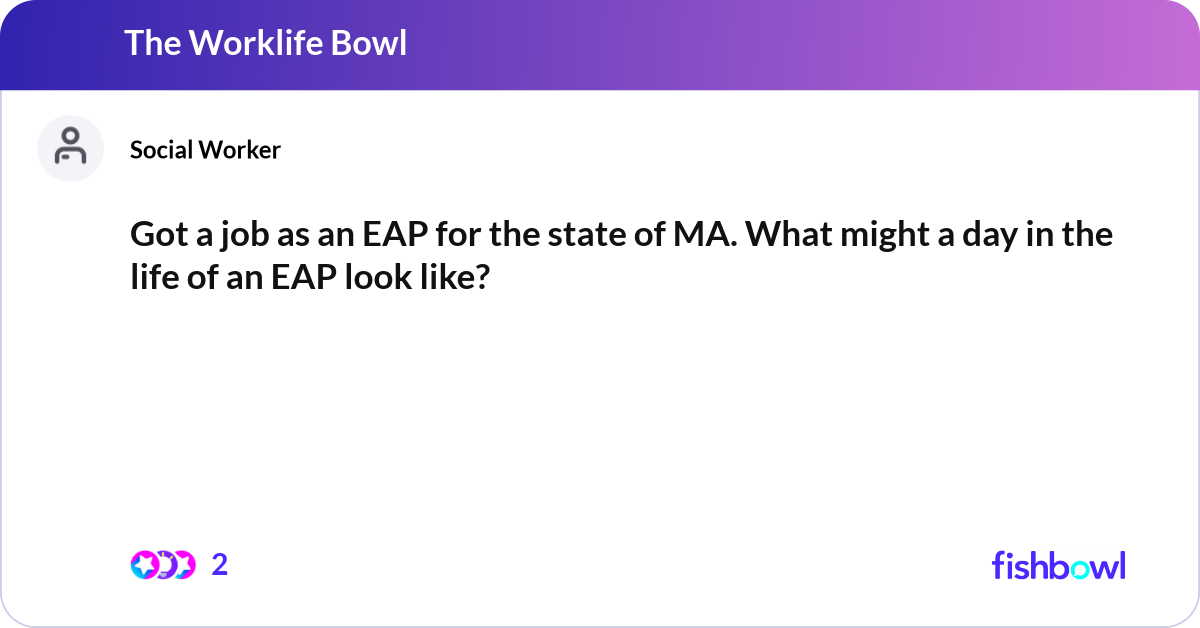 The Worklife Bowl

Social Worker

Got a job as an EAP for the state of MA. What might a day in the life of an EAP look like?

2

fishbowl